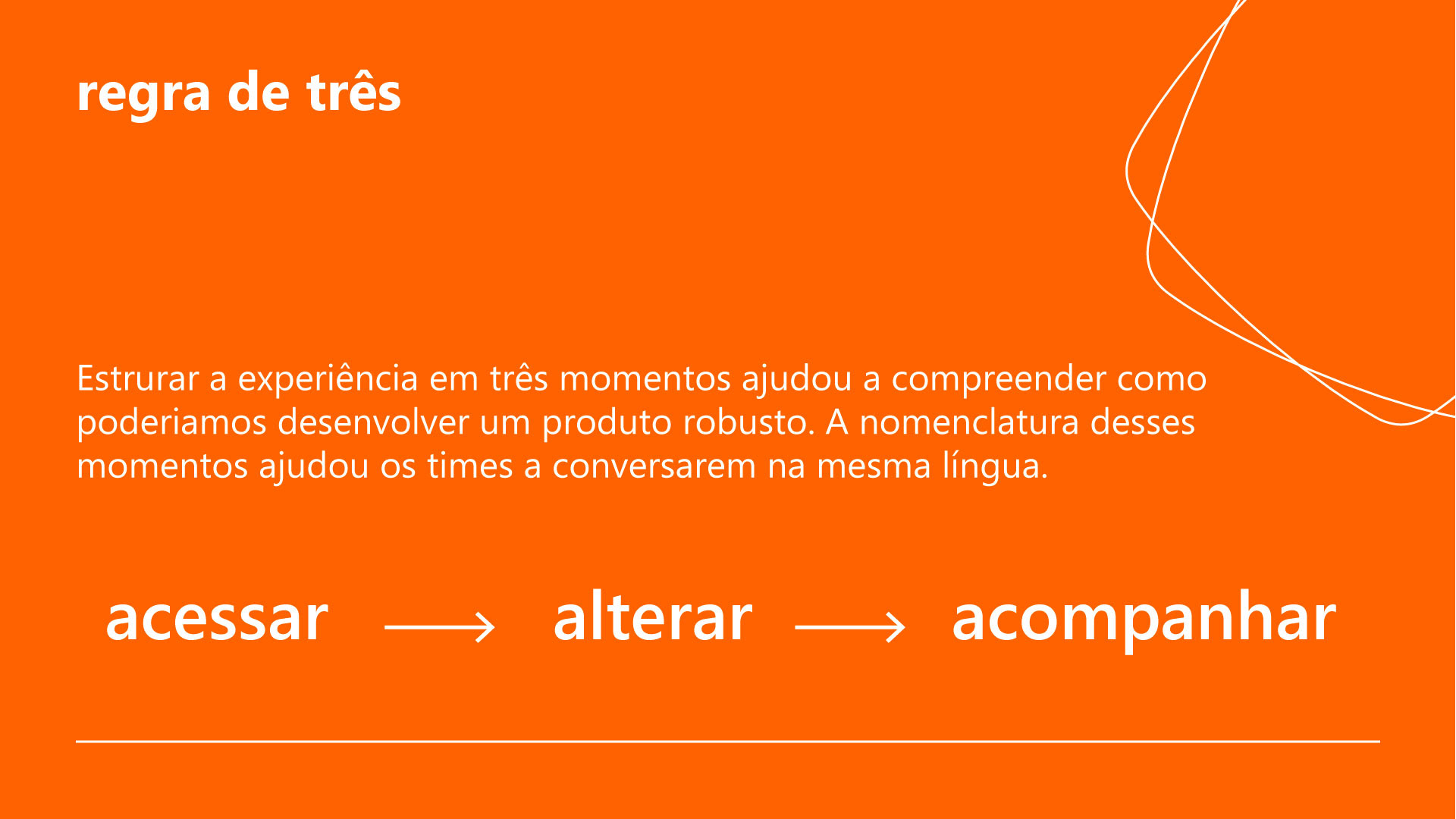 regra de três

Estrurar a experiência em três momentos ajudou a compreender como poderiamos desenvolver um produto robusto. A nomenclatura desses momentos ajudou os times a conversarem na mesma língua.

acessar → alterar → acompanhar